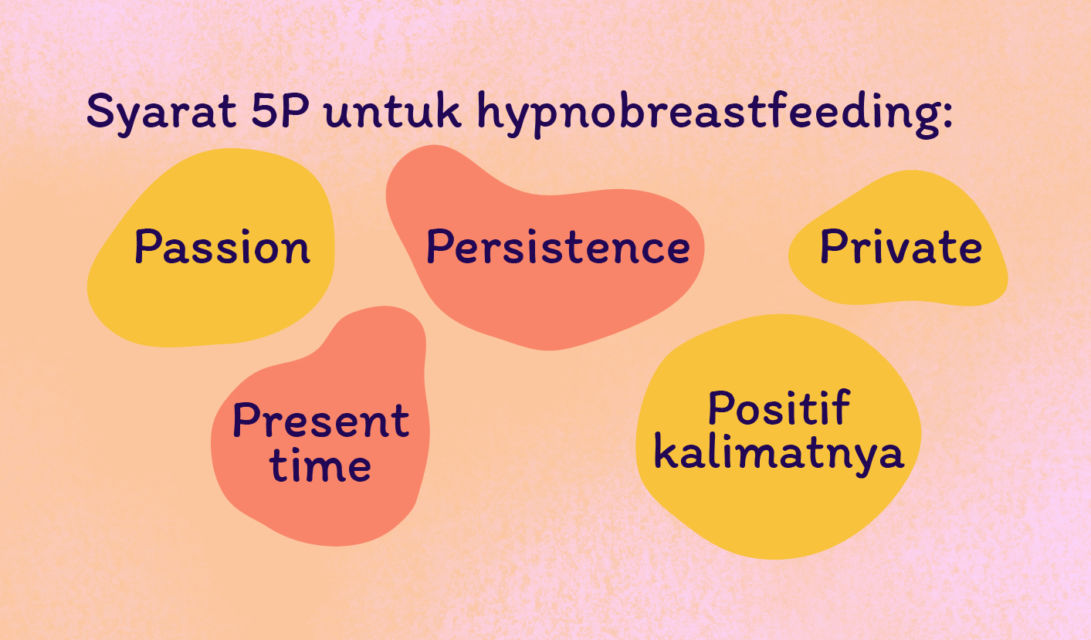 Syarat 5P untuk hypnobreastfeeding:

Passion

Persistence

Private

Present time

Positif kalimatnya